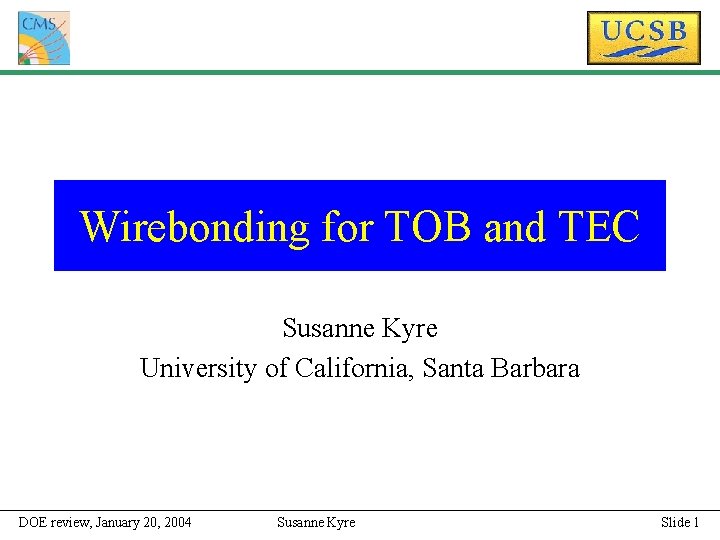 CMS

UCSB

Wirebonding for TOB and TEC

Susanne Kyre
University of California, Santa Barbara

DOE review, January 20, 2004 Susanne Kyre Slide 1